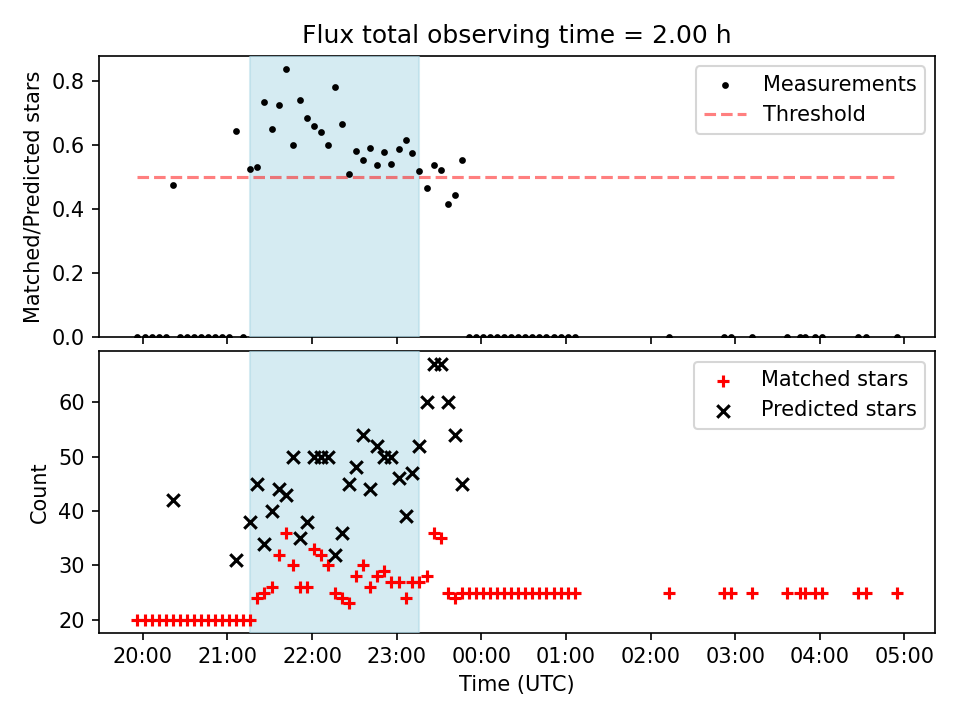 Flux total observing time = 2.00 h

Matched/Predicted stars

0.8
0.6
0.4
0.2
0.0

Measurements
Threshold

Count

60
50
40
30
20

Matched stars
Predicted stars

20:00 21:00 22:00 23:00 00:00 01:00 02:00 03:00 04:00 05:00

Time (UTC)